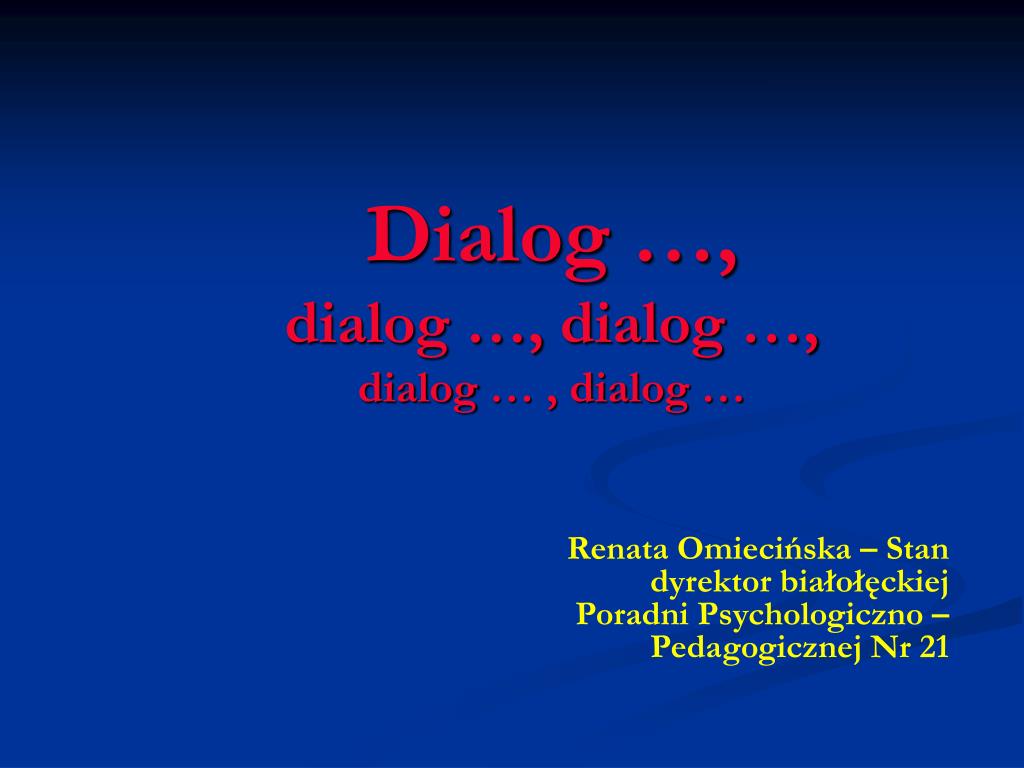 Dialog …,
dialog …, dialog …,
dialog … , dialog …

Renata Omiecińska – Stan dyrektor białołęckiej Poradni Psychologiczno – Pedagogicznej Nr 21